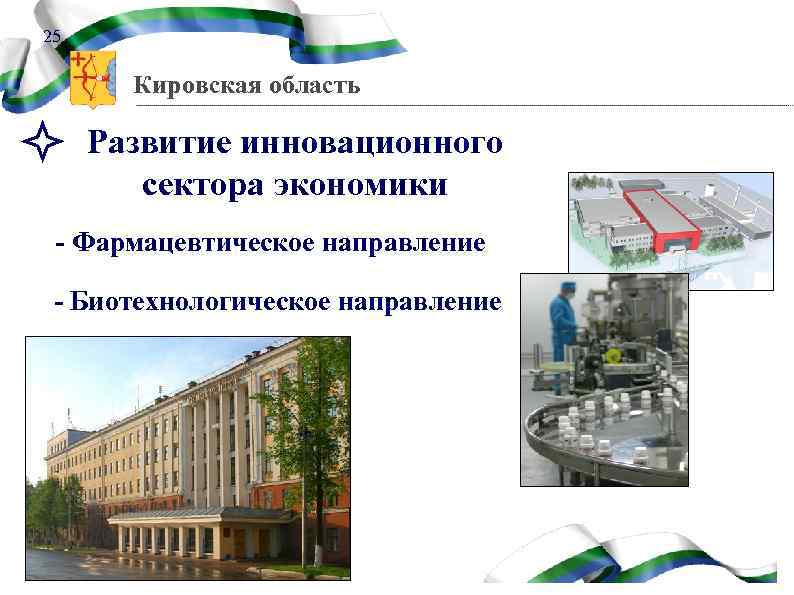 25

Кировская область

Развитие инновационного сектора экономики

- Фармацевтическое направление

- Биотехнологическое направление